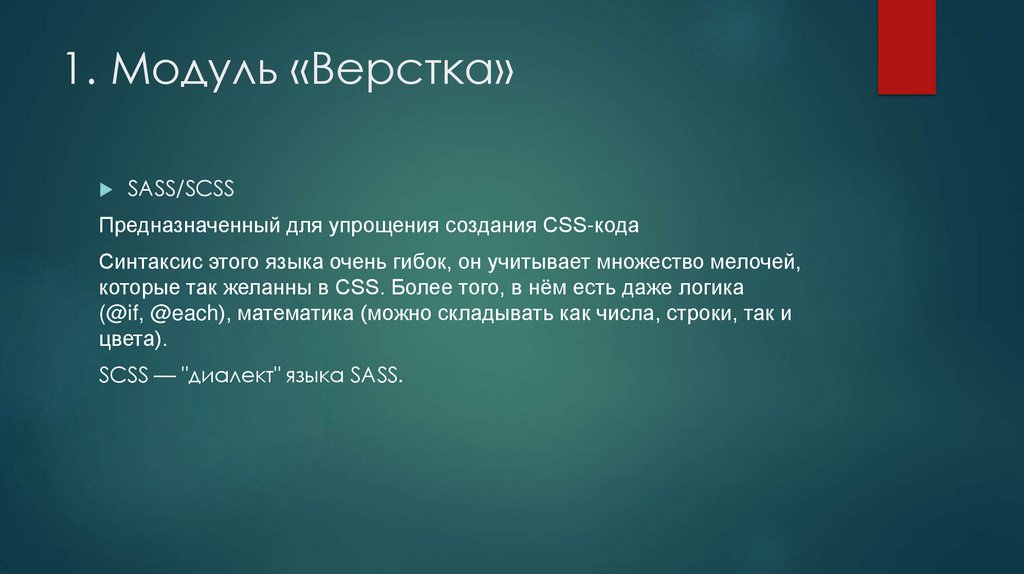 1. Модуль «Верстка»

SASS/SCSS

Предназначенный для упрощения создания CSS-кода

Синтаксис этого языка очень гибок, он учитывает множество мелочей, которые так желанны в CSS. Более того, в нём есть даже логика (@if, @each), математика (можно складывать как числа, строки, так и цвета).

SCSS — "диалект" языка SASS.